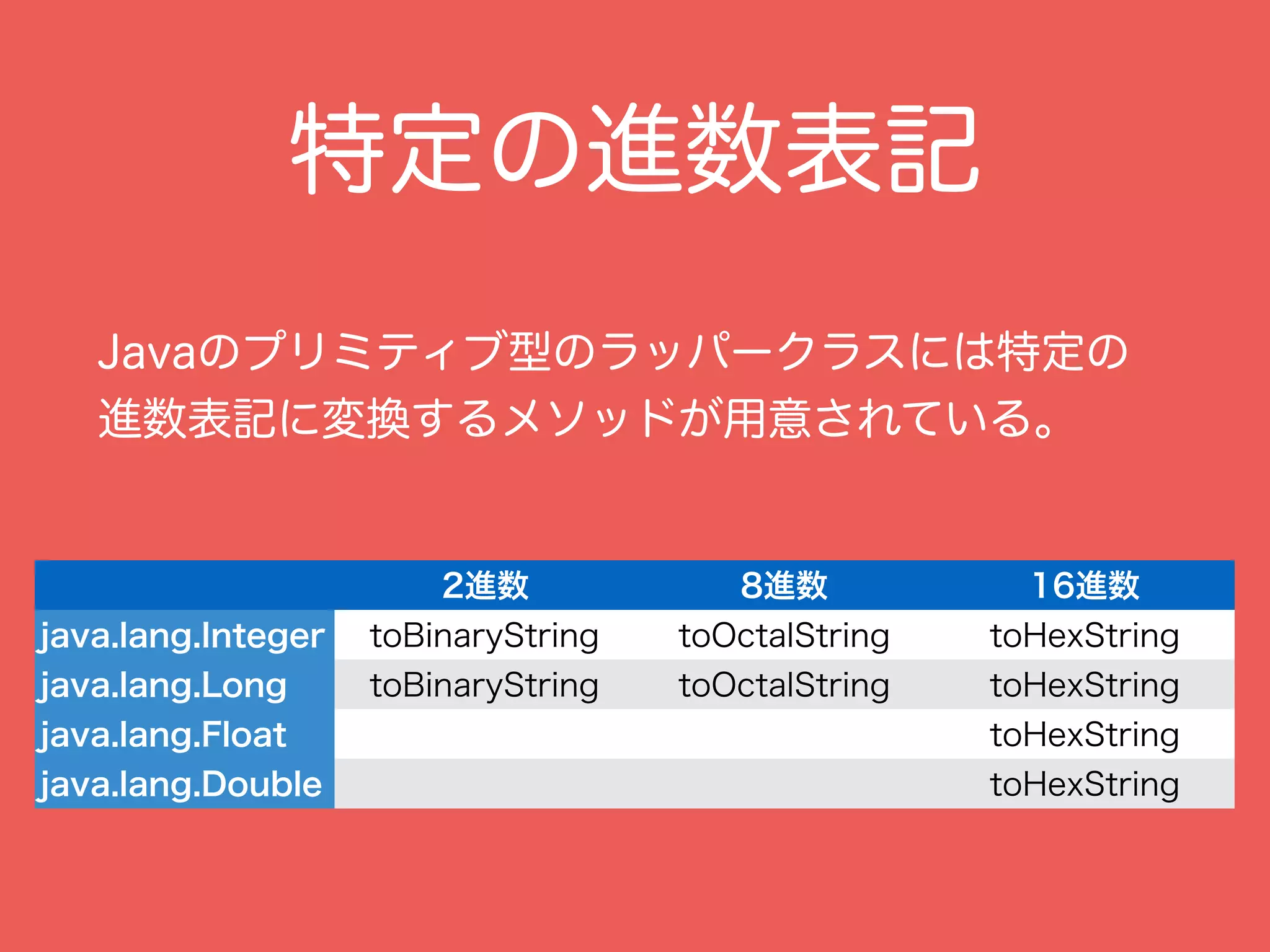 特定の進数表記

Javaのプリミティブ型のラッパークラスには特定の進数表記に変換するメソッドが用意されている。

| | 2進数 | 8進数 | 16進数 |
|---|---|---|---|
| java.lang.Integer | toBinaryString | toOctalString | toHexString |
| java.lang.Long | toBinaryString | toOctalString | toHexString |
| java.lang.Float | | | toHexString |
| java.lang.Double | | | toHexString |